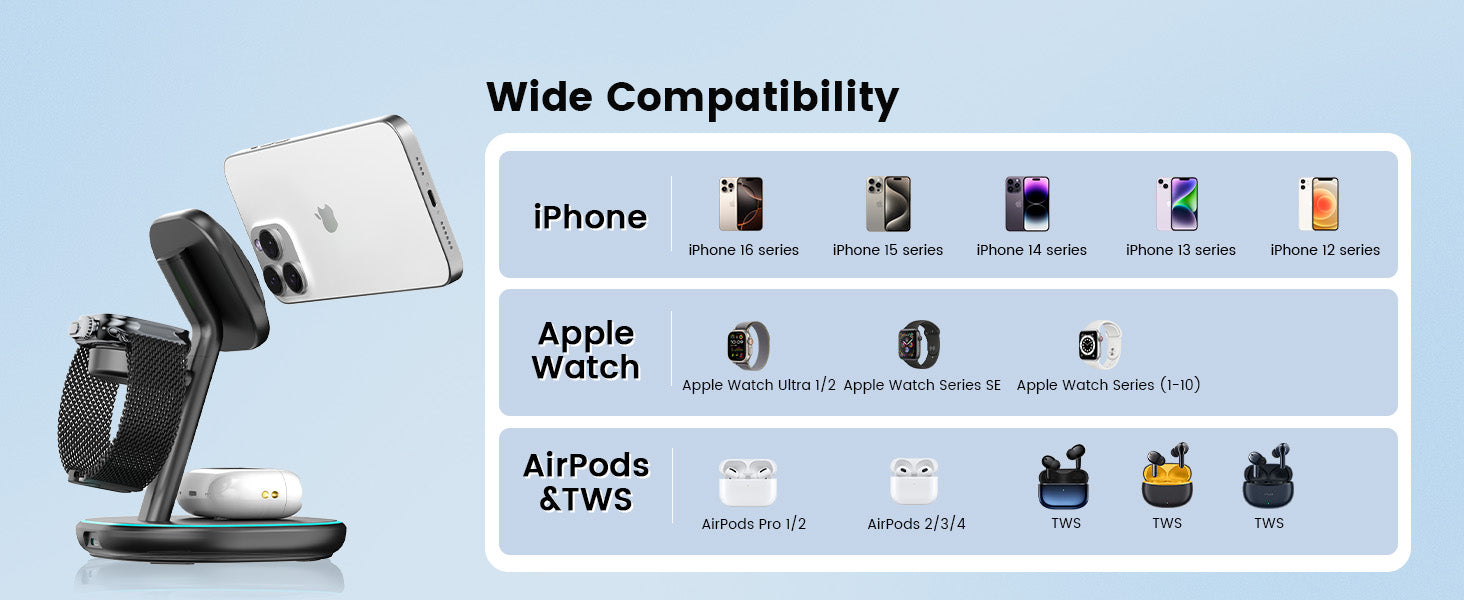 Wide Compatibility

iPhone

iPhone 16 series
iPhone 15 series
iPhone 14 series
iPhone 13 series
iPhone 12 series

Apple Watch

Apple Watch Ultra 1/2
Apple Watch Series SE
Apple Watch Series (1-10)

AirPods &TWS

AirPods Pro 1/2
AirPods 2/3/4
TWS
TWS
TWS